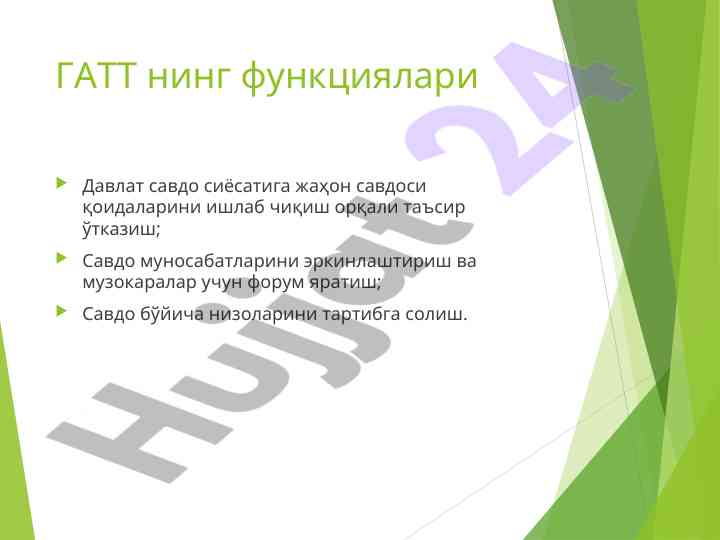 ГАТТ нинг функциялари

Давлат савдо сиёсатига жаҳон савдоси қоидаларини ишлаб чиқиш орқали таъсир ўтказиш;

Савдо муносабатларини эркинлаштириш ва музокаралар учун форум яратиш;

Савдо бўйича низоларини тартибга солиш.

Hujjat 24